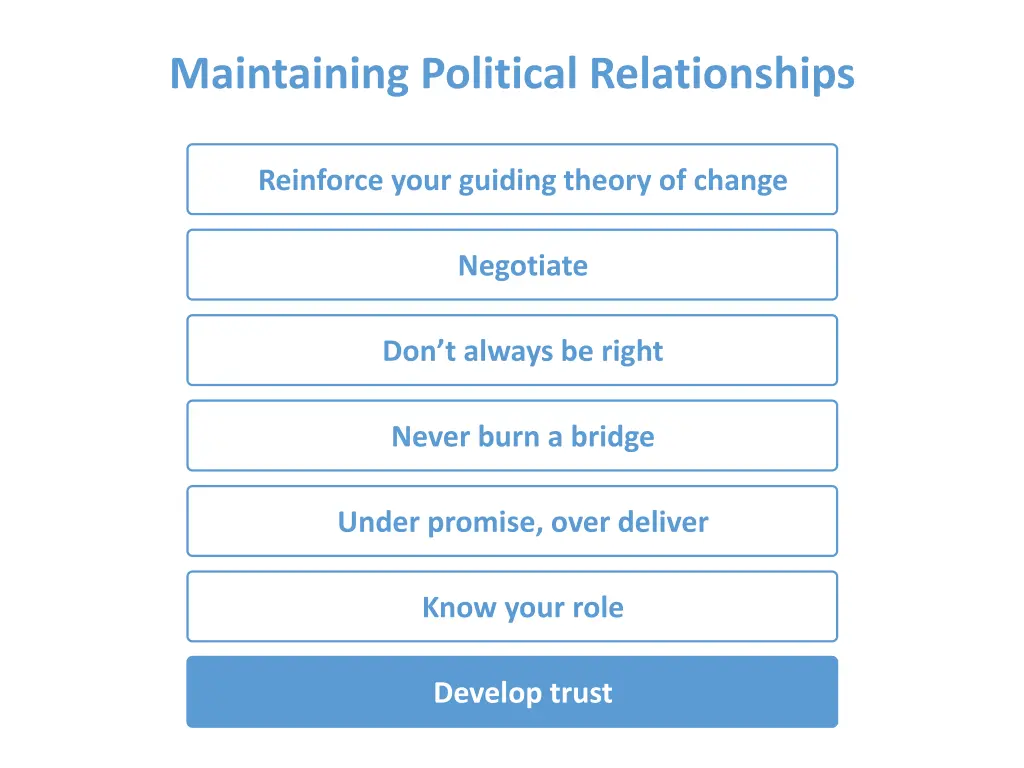 Maintaining Political Relationships

Reinforce your guiding theory of change

Negotiate

Don’t always be right

Never burn a bridge

Under promise, over deliver

Know your role

Develop trust